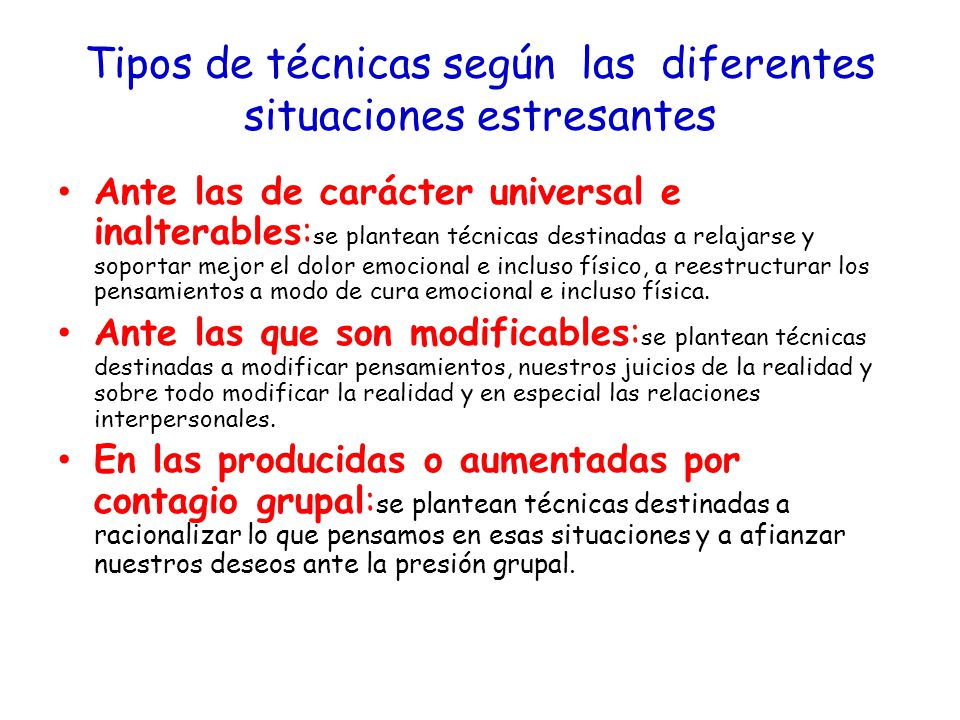 Tipos de técnicas según las diferentes situaciones estresantes

• Ante las de carácter universal e inalterables:se plantean técnicas destinadas a relajarse y soportar mejor el dolor emocional e incluso físico, a reestructurar los pensamientos a modo de cura emocional e incluso física.

• Ante las que son modificables:se plantean técnicas destinadas a modificar pensamientos, nuestros juicios de la realidad y sobre todo modificar la realidad y en especial las relaciones interpersonales.

• En las producidas o aumentadas por contagio grupal:se plantean técnicas destinadas a racionalizar lo que pensamos en esas situaciones y a afianzar nuestros deseos ante la presión grupal.